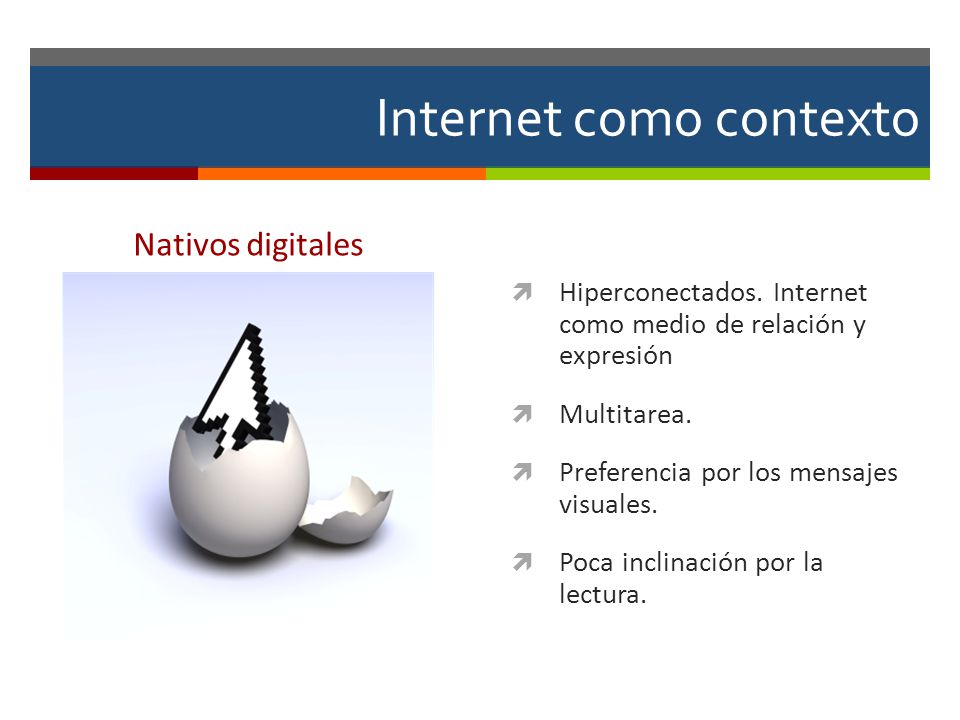 Internet como contexto

Nativos digitales

Hiperconectados. Internet como medio de relación y expresión

Multitarea.

Preferencia por los mensajes visuales.

Poca inclinación por la lectura.